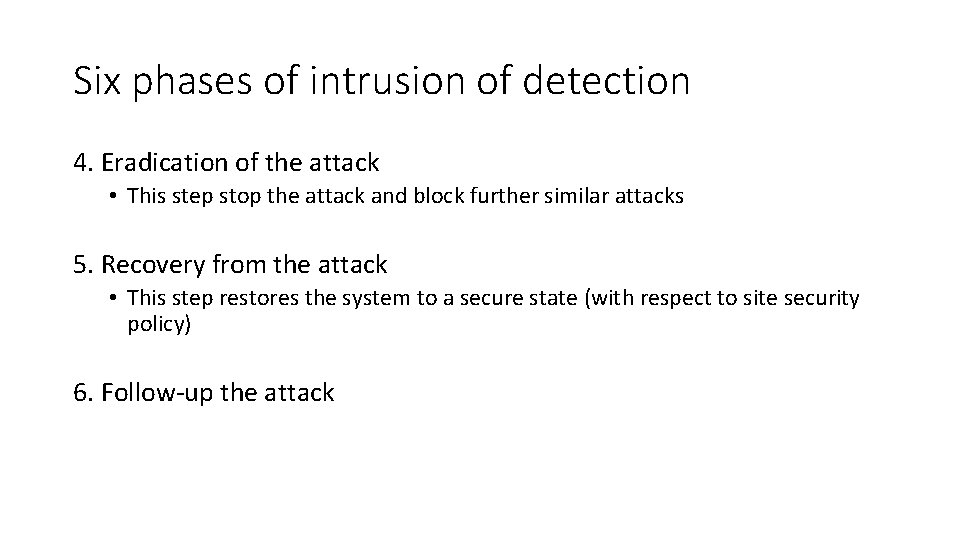 Six phases of intrusion of detection

4. Eradication of the attack

• This step stop the attack and block further similar attacks

5. Recovery from the attack

• This step restores the system to a secure state (with respect to site security policy)

6. Follow-up the attack